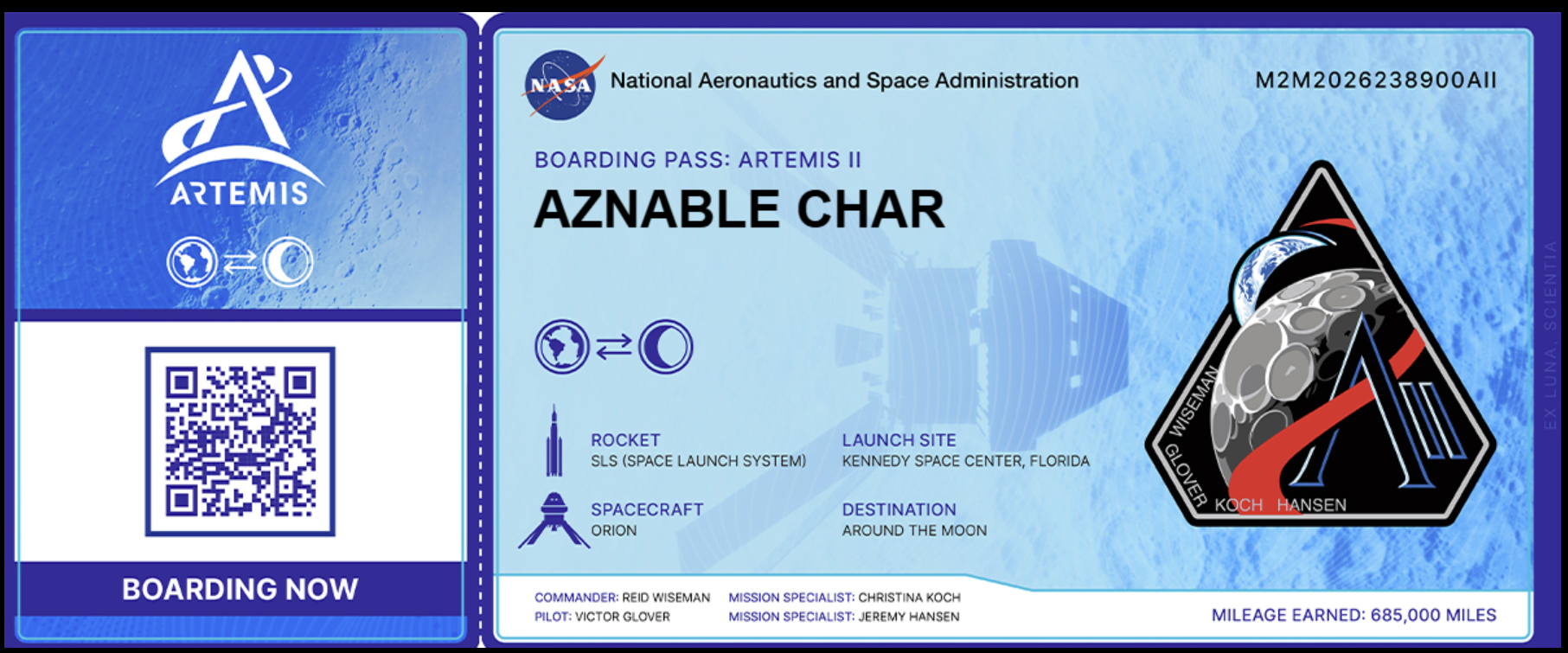 ARTEMIS

BOARDING NOW

NASA National Aeronautics and Space Administration

M2M2026238900AII

BOARDING PASS: ARTEMIS II

AZNABLE CHAR

ROCKET
SLS (SPACE LAUNCH SYSTEM)

LAUNCH SITE
KENNEDY SPACE CENTER, FLORIDA

SPACECRAFT
ORION

DESTINATION
AROUND THE MOON

WISEMAN GLOVER KOCH HANSEN

EX LUNA, SCIENTIA

COMMANDER: REID WISEMAN
PILOT: VICTOR GLOVER

MISSION SPECIALIST: CHRISTINA KOCH
MISSION SPECIALIST: JEREMY HANSEN

MILEAGE EARNED: 685,000 MILES